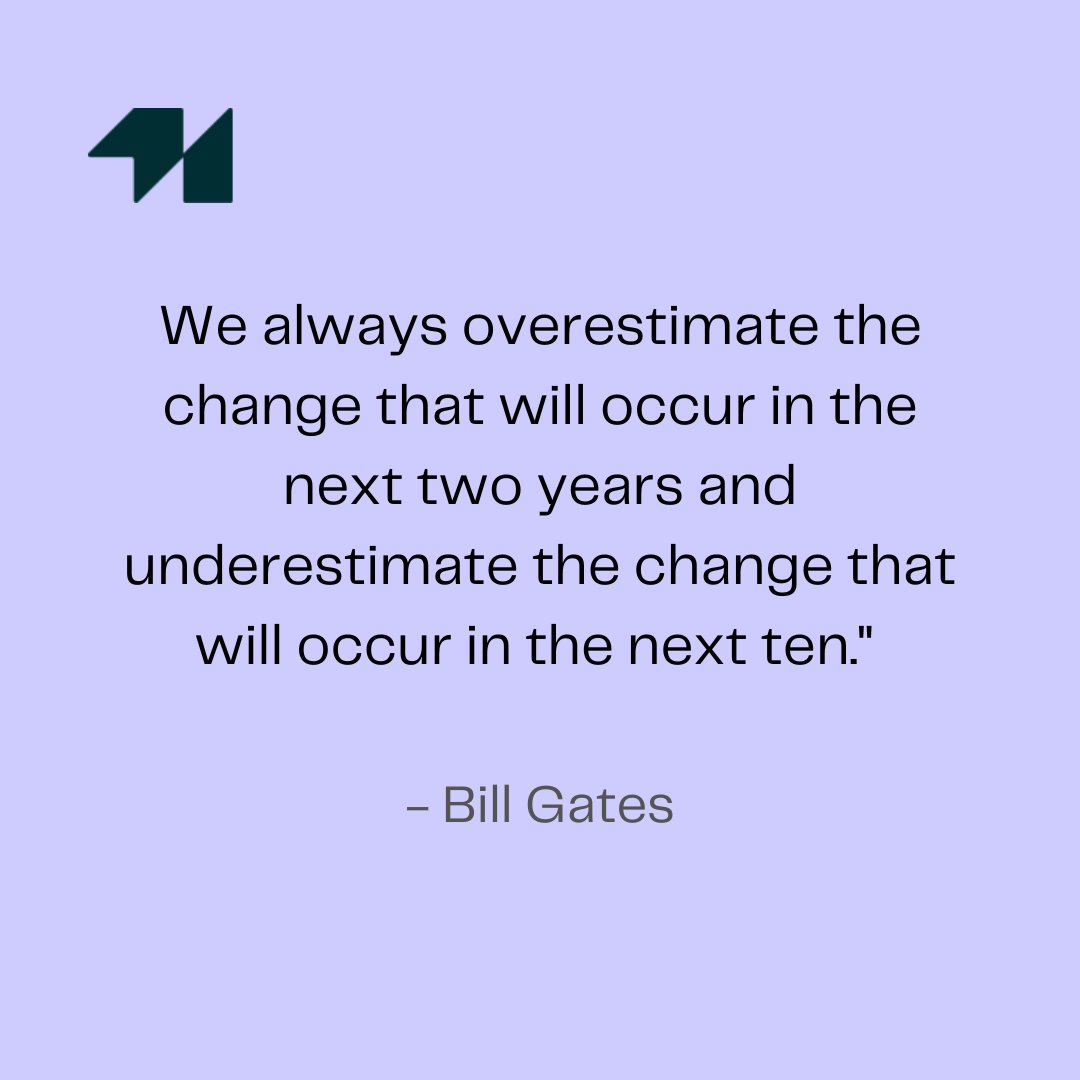 We always overestimate the change that will occur in the next two years and underestimate the change that will occur in the next ten."

– Bill Gates